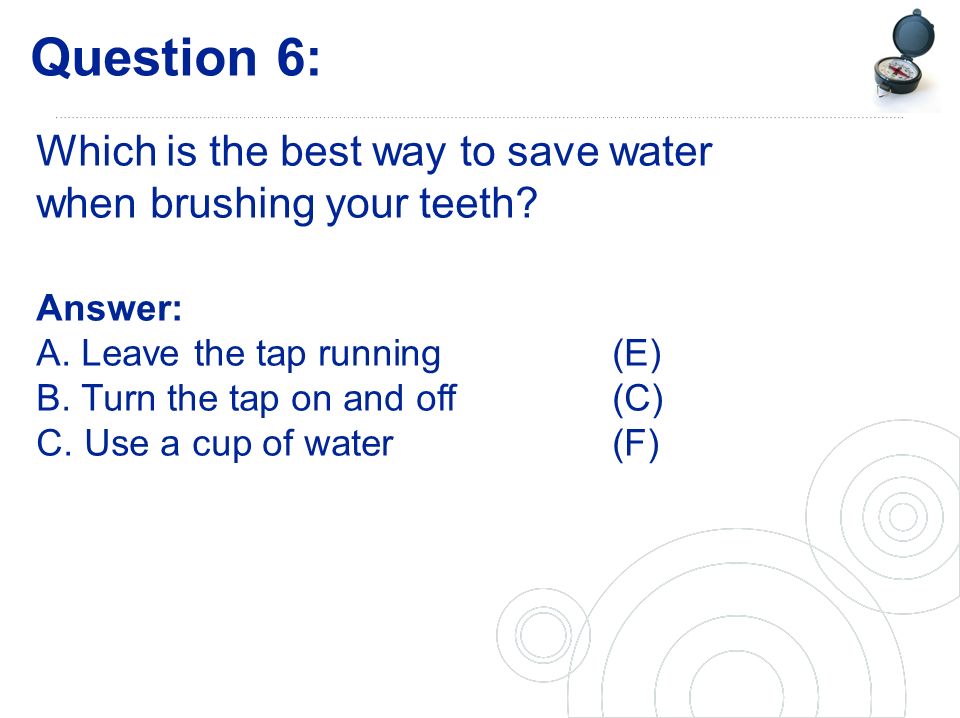 Question 6:

Which is the best way to save water when brushing your teeth?

Answer:
A. Leave the tap running (E)
B. Turn the tap on and off (C)
C. Use a cup of water (F)